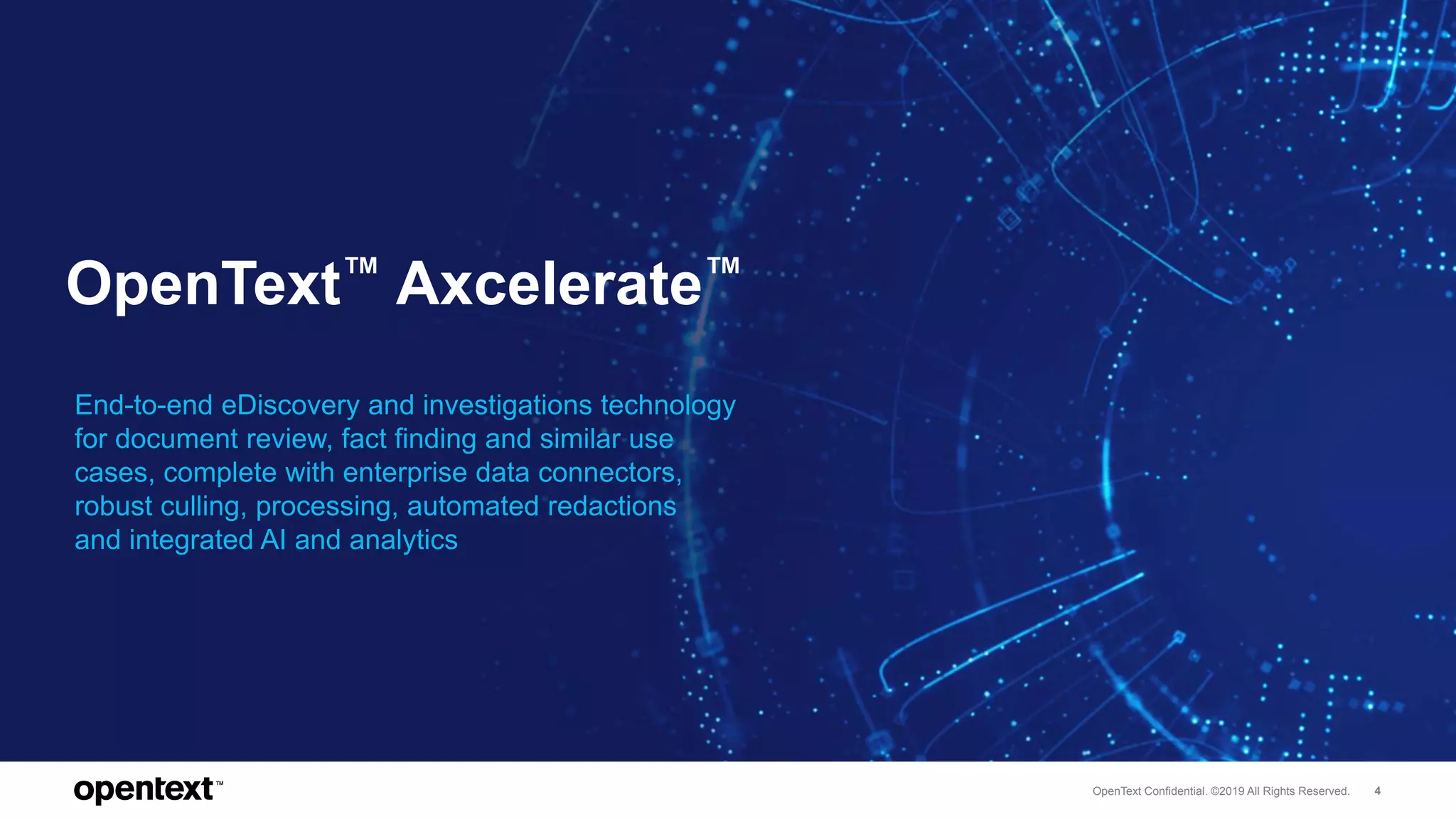 OpenText™ Axcelerate™

End-to-end eDiscovery and investigations technology for document review, fact finding and similar use cases, complete with enterprise data connectors, robust culling, processing, automated redactions and integrated AI and analytics

opentext™

OpenText Confidential. ©2019 All Rights Reserved. 4